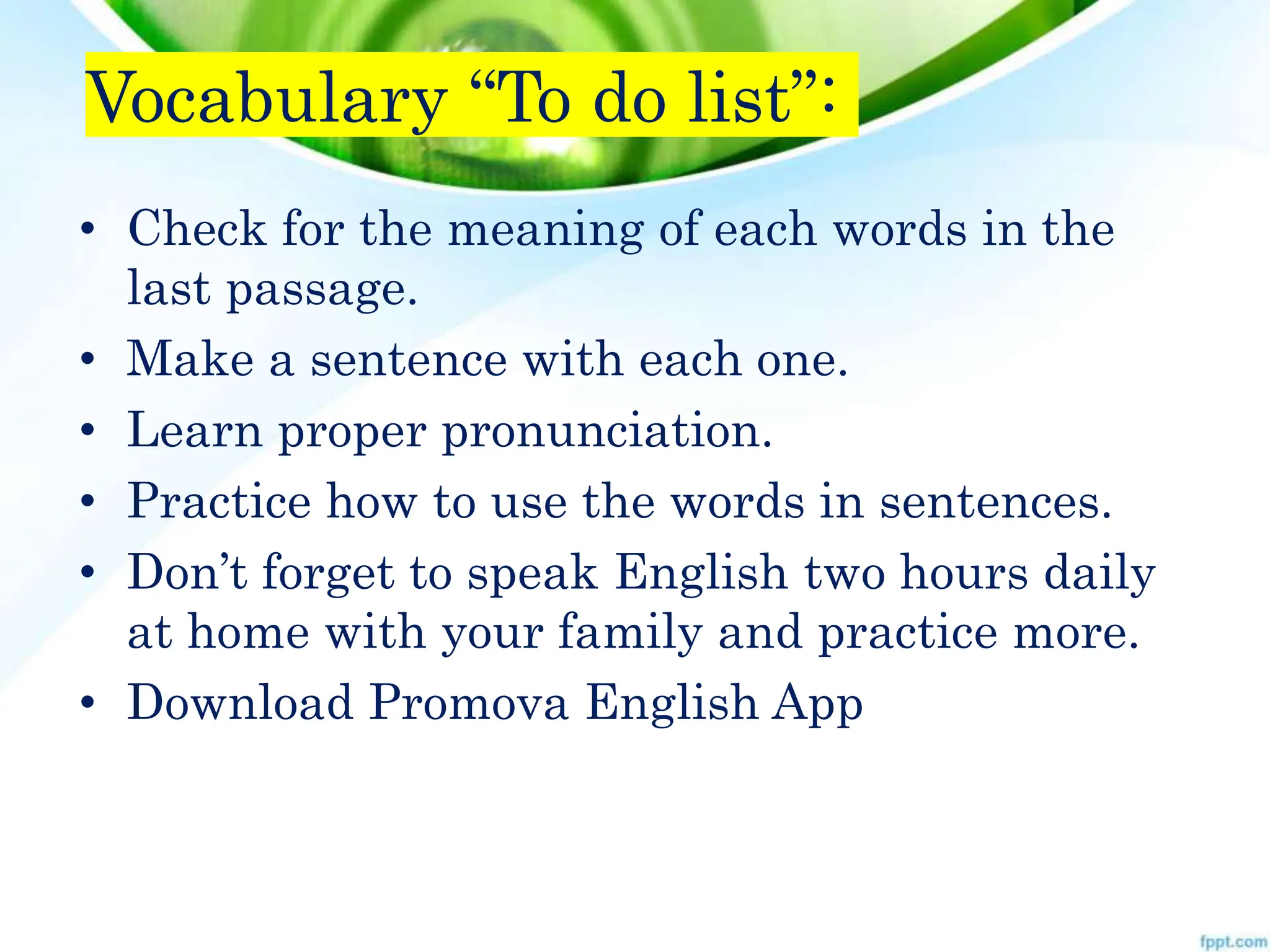 Vocabulary “To do list”:

• Check for the meaning of each words in the last passage.
• Make a sentence with each one.
• Learn proper pronunciation.
• Practice how to use the words in sentences.
• Don’t forget to speak English two hours daily at home with your family and practice more.
• Download Promova English App

fppt.com